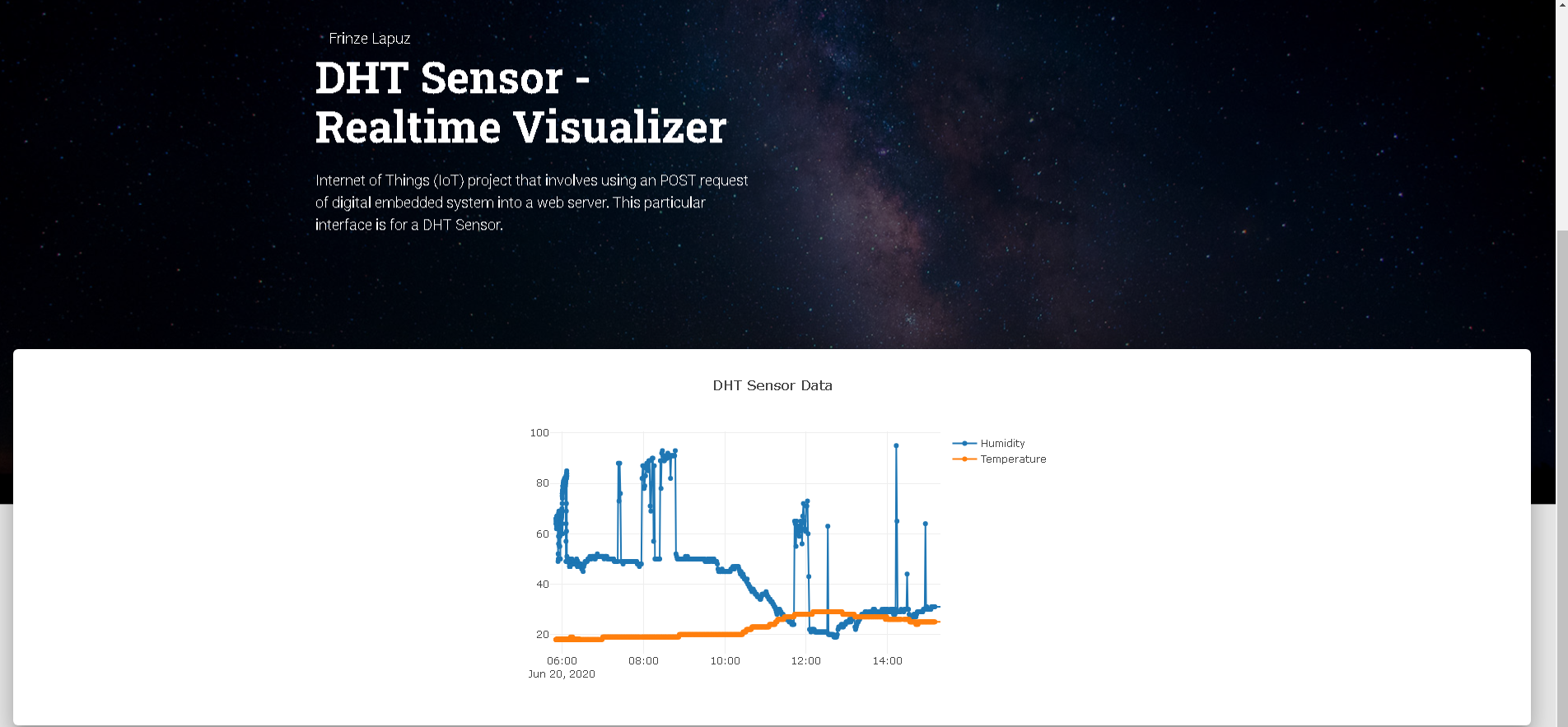 Frinze Lapuz

DHT Sensor - Realtime Visualizer

Internet of Things (IoT) project that involves using an POST request of digital embedded system into a web server. This particular interface is for a DHT Sensor.

DHT Sensor Data

100
80
60
40
20

06:00
Jun 20, 2020
08:00
10:00
12:00
14:00

Humidity
Temperature